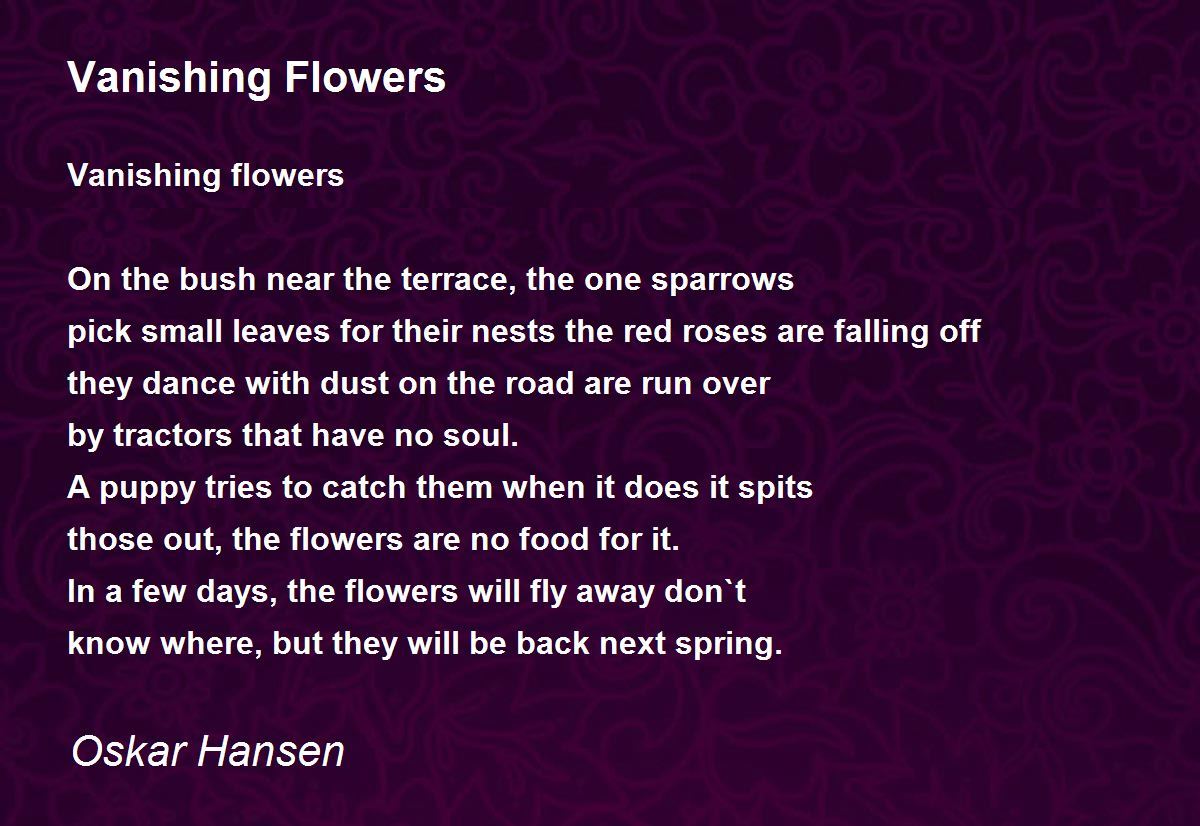 Vanishing Flowers

Vanishing flowers

On the bush near the terrace, the one sparrows
pick small leaves for their nests the red roses are falling off
they dance with dust on the road are run over
by tractors that have no soul.
A puppy tries to catch them when it does it spits
those out, the flowers are no food for it.
In a few days, the flowers will fly away don`t
know where, but they will be back next spring.

Oskar Hansen